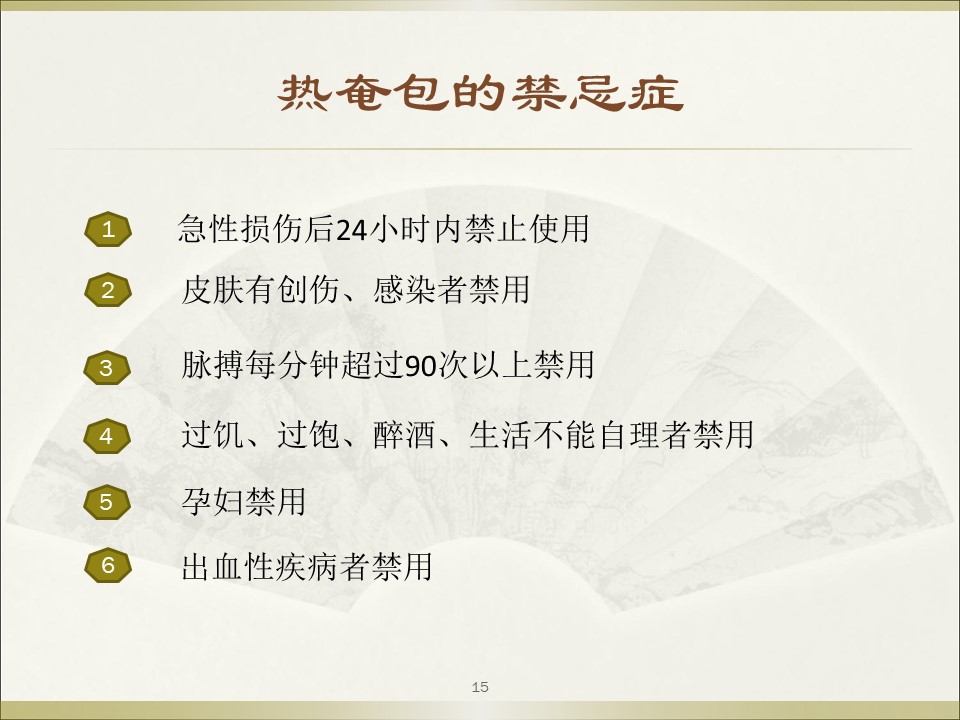 热奄包的禁忌症

1 急性损伤后24小时内禁止使用

2 皮肤有创伤、感染者禁用

3 脉搏每分钟超过90次以上禁用

4 过饥、过饱、醉酒、生活不能自理者禁用

5 孕妇禁用

6 出血性疾病者禁用

15